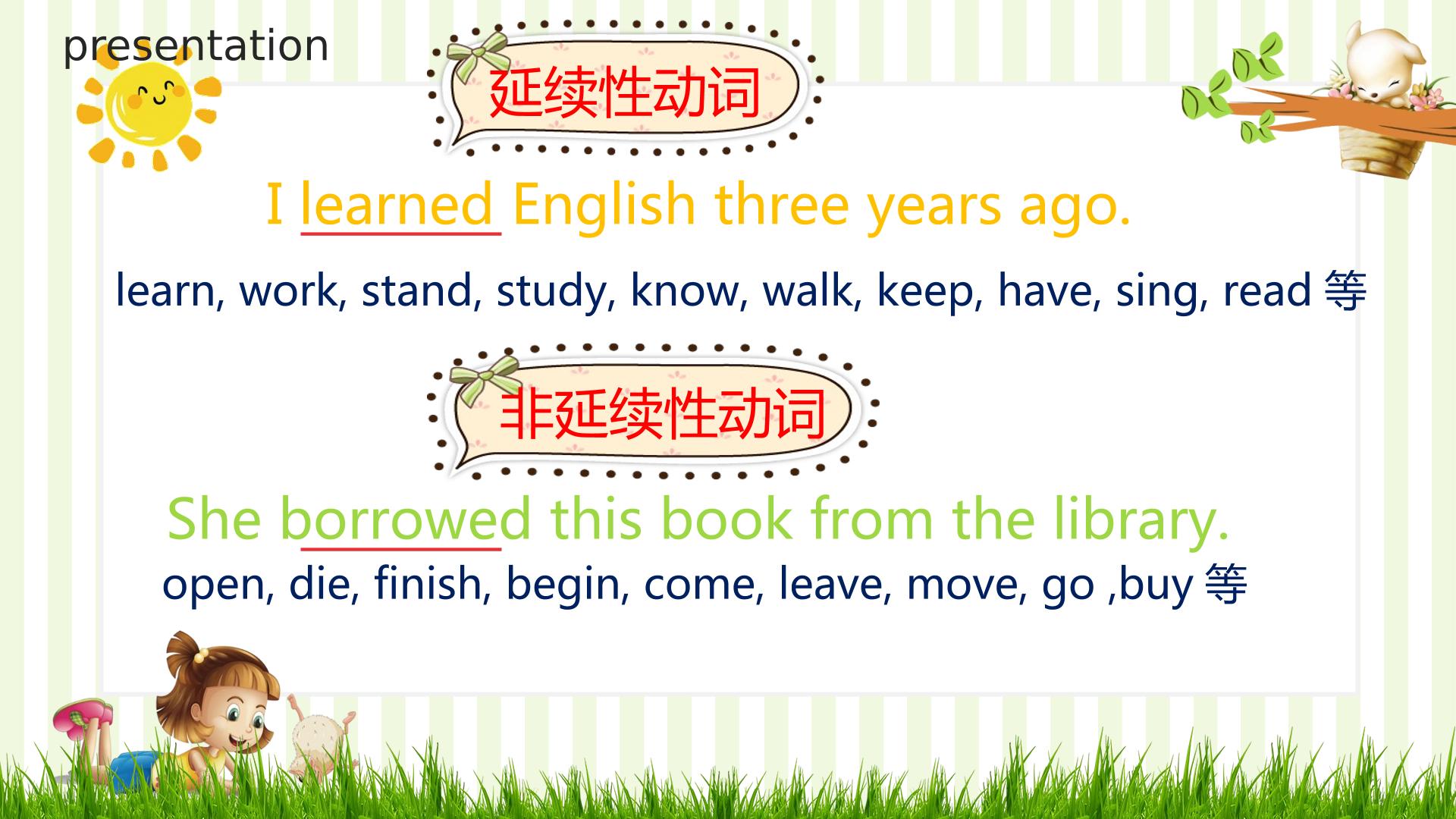 presentation

延续性动词

I learned English three years ago.

learn, work, stand, study, know, walk, keep, have, sing, read 等

非延续性动词

She borrowed this book from the library.

open, die, finish, begin, come, leave, move, go ,buy 等